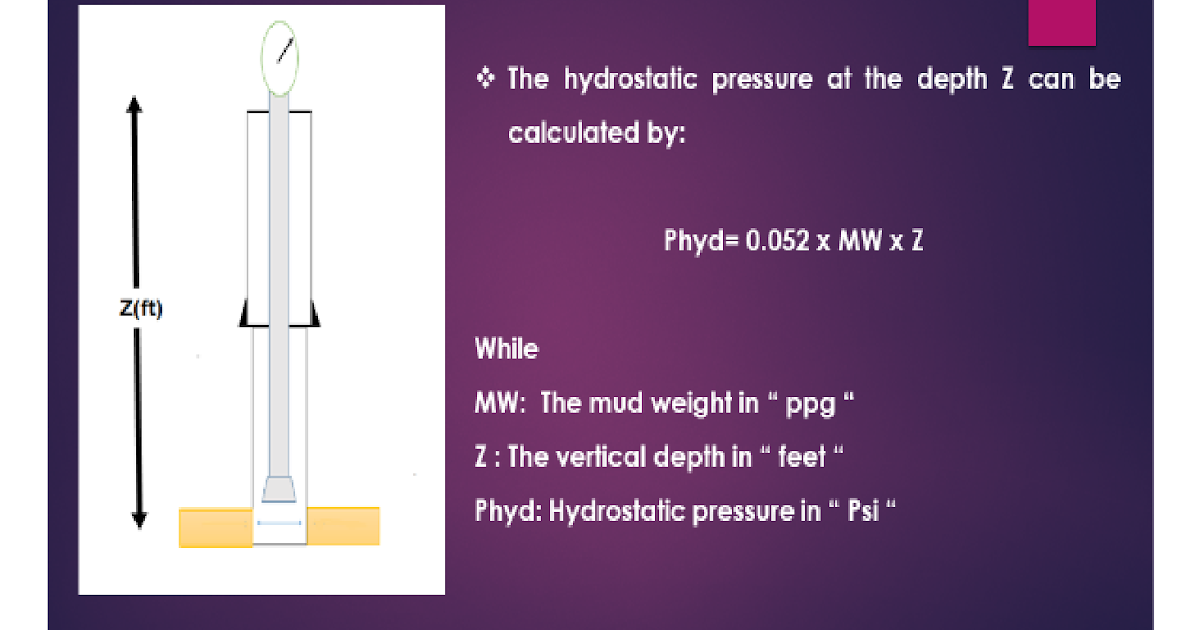 Z(ft)

❖ The hydrostatic pressure at the depth Z can be calculated by:

Phyd= 0.052 x MW x Z

While

MW: The mud weight in " ppg "

Z : The vertical depth in " feet "

Phyd: Hydrostatic pressure in " Psi "